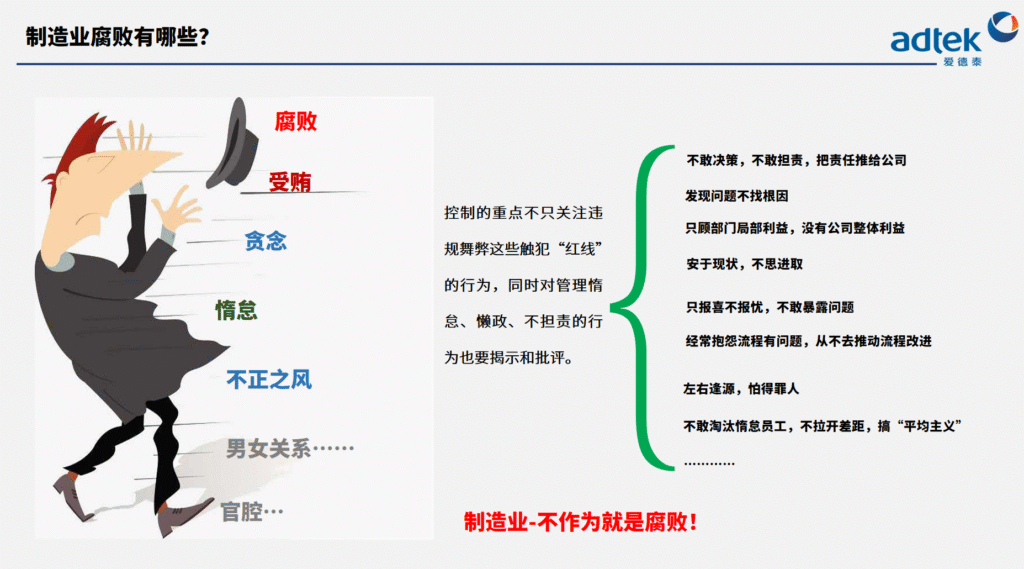 制造业腐败有哪些？

adtek
爱德泰

腐败
受贿
贪念
惰怠
不正之风
男女关系……
官腔…

控制的重点不只关注违规舞弊这些触犯“红线”的行为，同时对管理惰怠、懒政、不担责的行为也要揭示和批评。

不敢决策，不敢担责，把责任推给公司
发现问题不找根因
只顾部门局部利益，没有公司整体利益
安于现状，不思进取
只报喜不报忧，不敢暴露问题
经常抱怨流程有问题，从不去推动流程改进
左右逢源，怕得罪人
不敢淘汰惰怠员工，不拉开差距，搞“平均主义”
…………

制造业-不作为就是腐败！